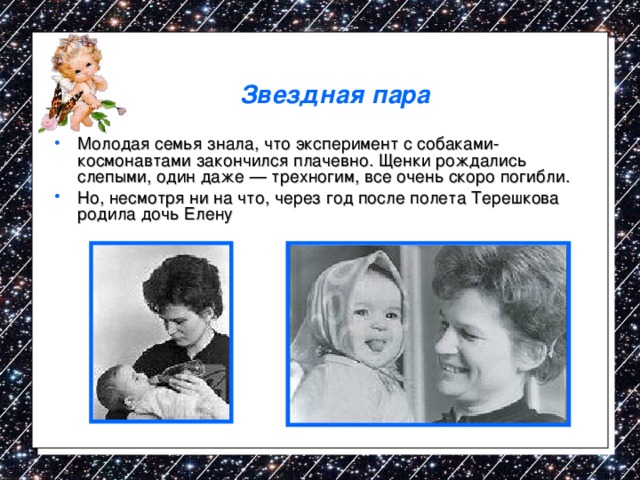 Звездная пара

• Молодая семья знала, что эксперимент с собаками-космонавтами закончился плачевно. Щенки рождались слепыми, один даже — трехногим, все очень скоро погибли.
• Но, несмотря ни на что, через год после полета Терешкова родила дочь Елену